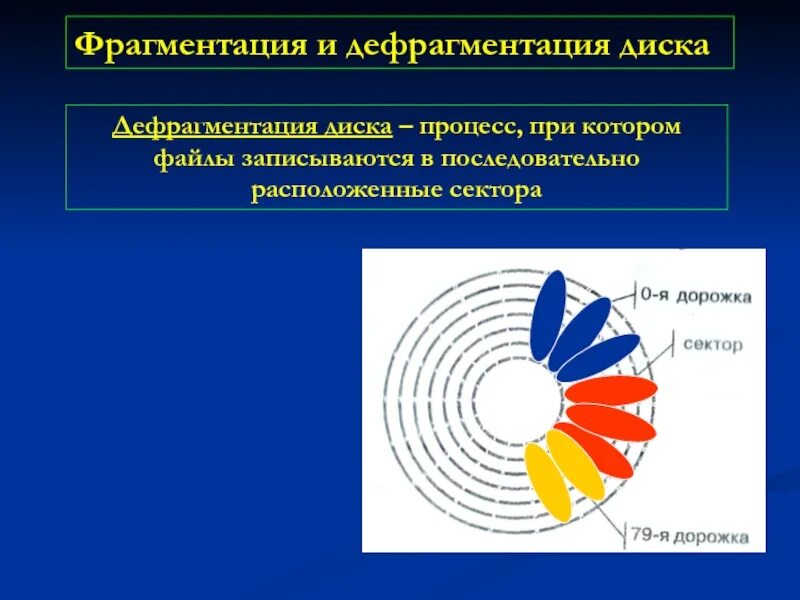 Фрагментация и дефрагментация диска

Дефрагментация диска – процесс, при котором файлы записываются в последовательно расположенные сектора

0-я дорожка
сектор
79-я дорожка